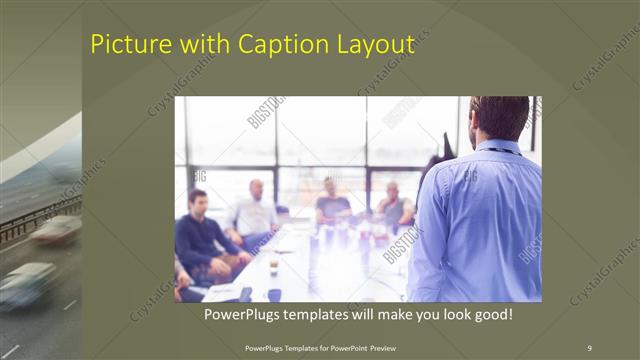 Picture with Caption Layout

CrystalGraphics

BIGSTOCK

PowerPlugs templates will make you look good!

PowerPlugs Templates for PowerPoint Preview

9